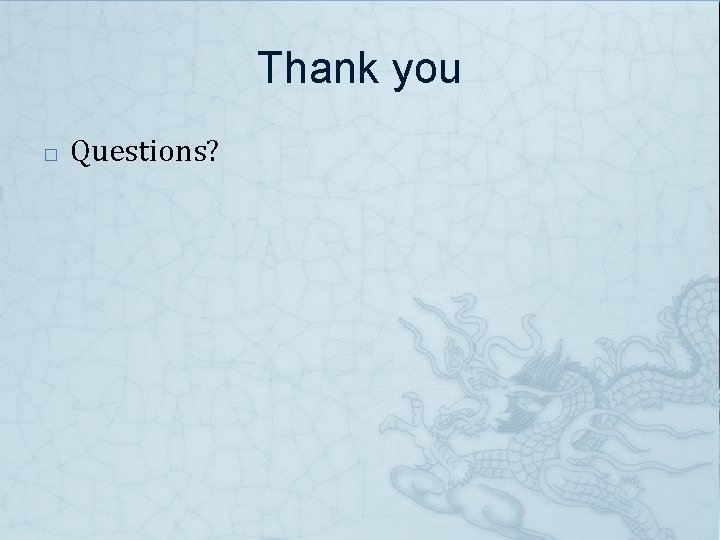 Thank you

□ Questions?